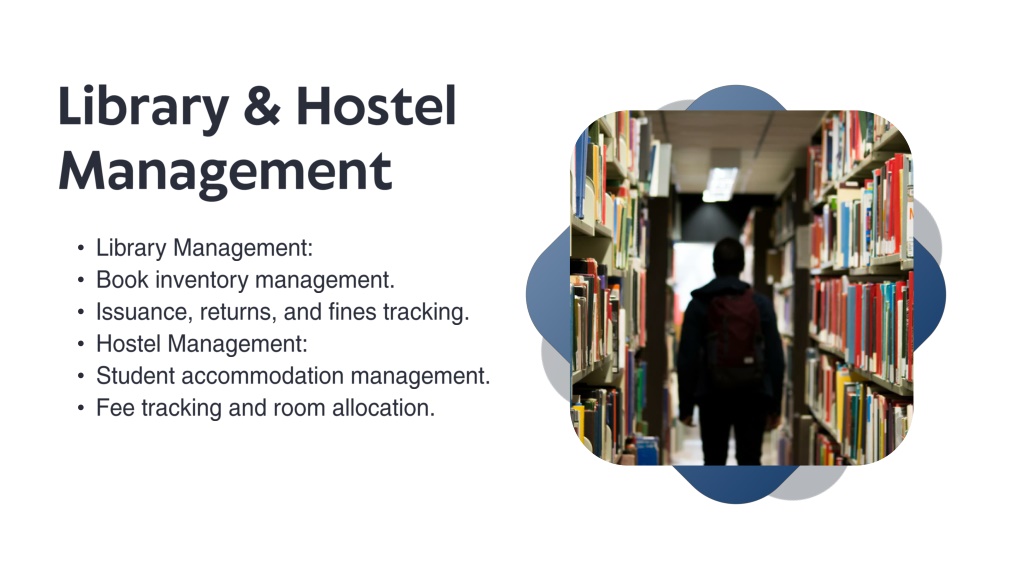 Library & Hostel Management

• Library Management:
• Book inventory management.
• Issuance, returns, and fines tracking.
• Hostel Management:
• Student accommodation management.
• Fee tracking and room allocation.